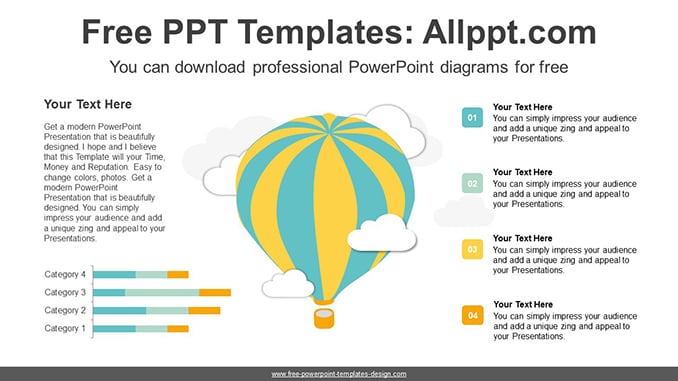 Free PPT Templates: Allppt.com

You can download professional PowerPoint diagrams for free

Your Text Here

Get a modern PowerPoint Presentation that is beautifully designed. I hope and I believe that this Template will your Time, Money and Reputation. Easy to change colors, photos. Get a modern PowerPoint Presentation that is beautifully designed. You can simply impress your audience and add a unique zing and appeal to your Presentations.

Category 4
Category 3
Category 2
Category 1

01
Your Text Here
You can simply impress your audience and add a unique zing and appeal to your Presentations.

02
Your Text Here
You can simply impress your audience and add a unique zing and appeal to your Presentations.

03
Your Text Here
You can simply impress your audience and add a unique zing and appeal to your Presentations.

04
Your Text Here
You can simply impress your audience and add a unique zing and appeal to your Presentations.

www.free-powerpoint-templates-design.com